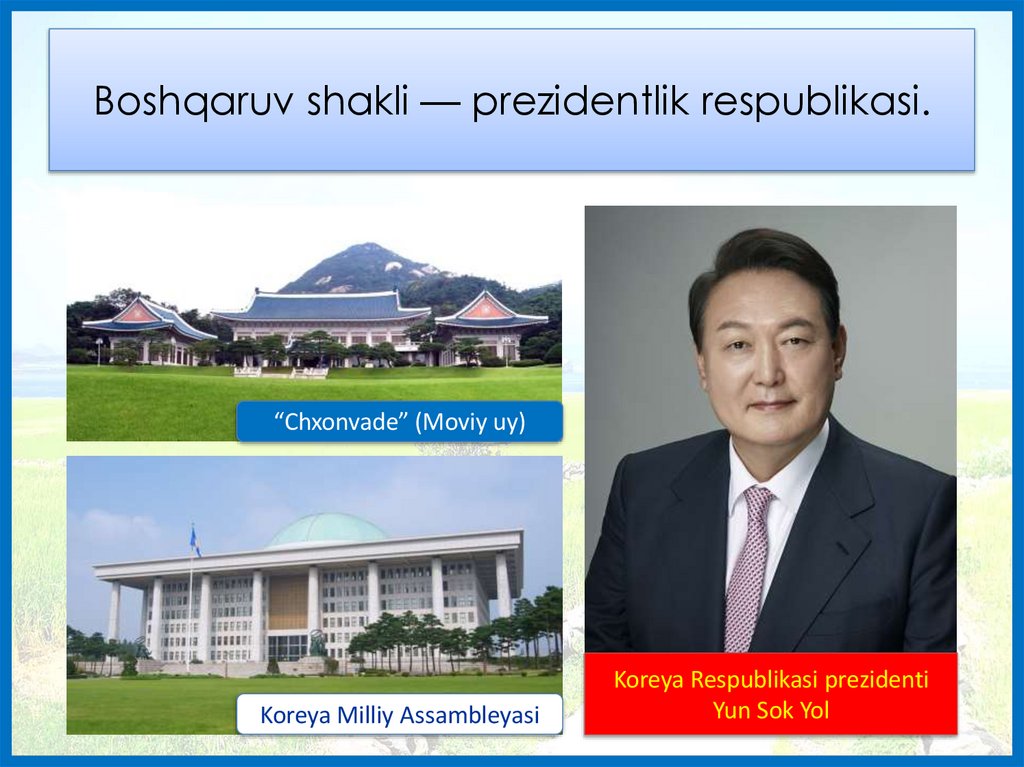 Boshqaruv shakli — prezidentlik respublikasi.

“Chxonvade” (Moviy uy)

Koreya Milliy Assambleyasi

Koreya Respublikasi prezidenti
Yun Sok Yol